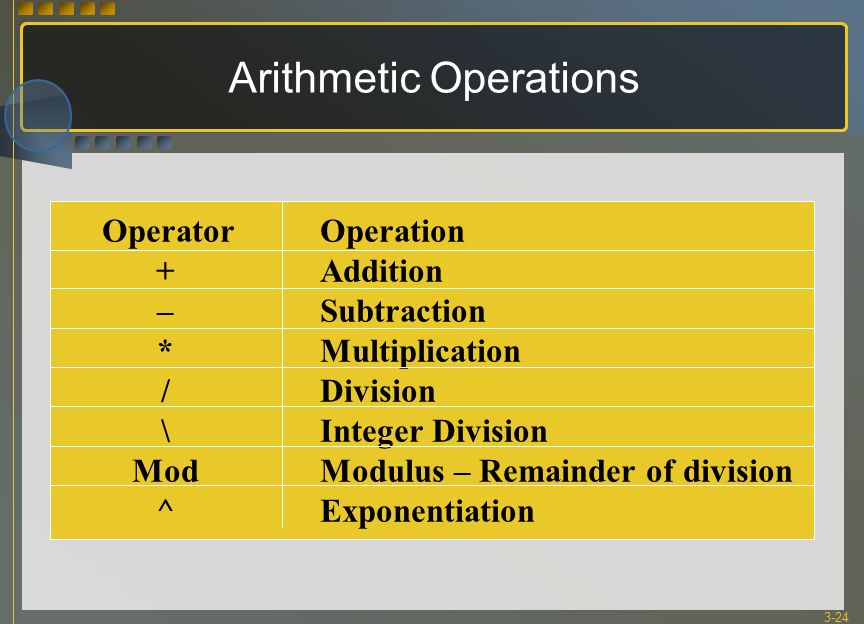 Arithmetic Operations

| Operator | Operation |
|---|---|
| + | Addition |
| – | Subtraction |
| * | Multiplication |
| / | Division |
| \ | Integer Division |
| Mod | Modulus – Remainder of division |
| ^ | Exponentiation |

3-24